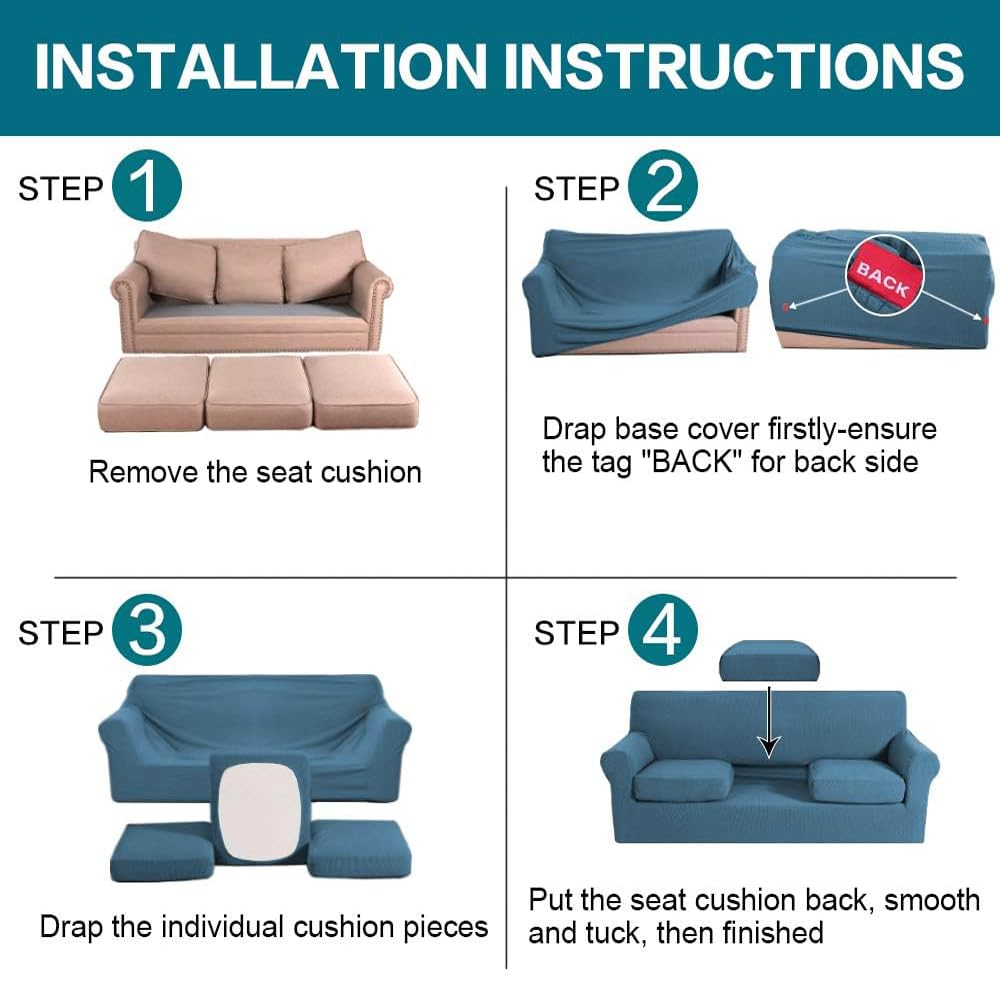 INSTALLATION INSTRUCTIONS

STEP 1

Remove the seat cushion

STEP 2

BACK

Drap base cover firstly-ensure the tag "BACK" for back side

STEP 3

Drap the individual cushion pieces

STEP 4

Put the seat cushion back, smooth and tuck, then finished